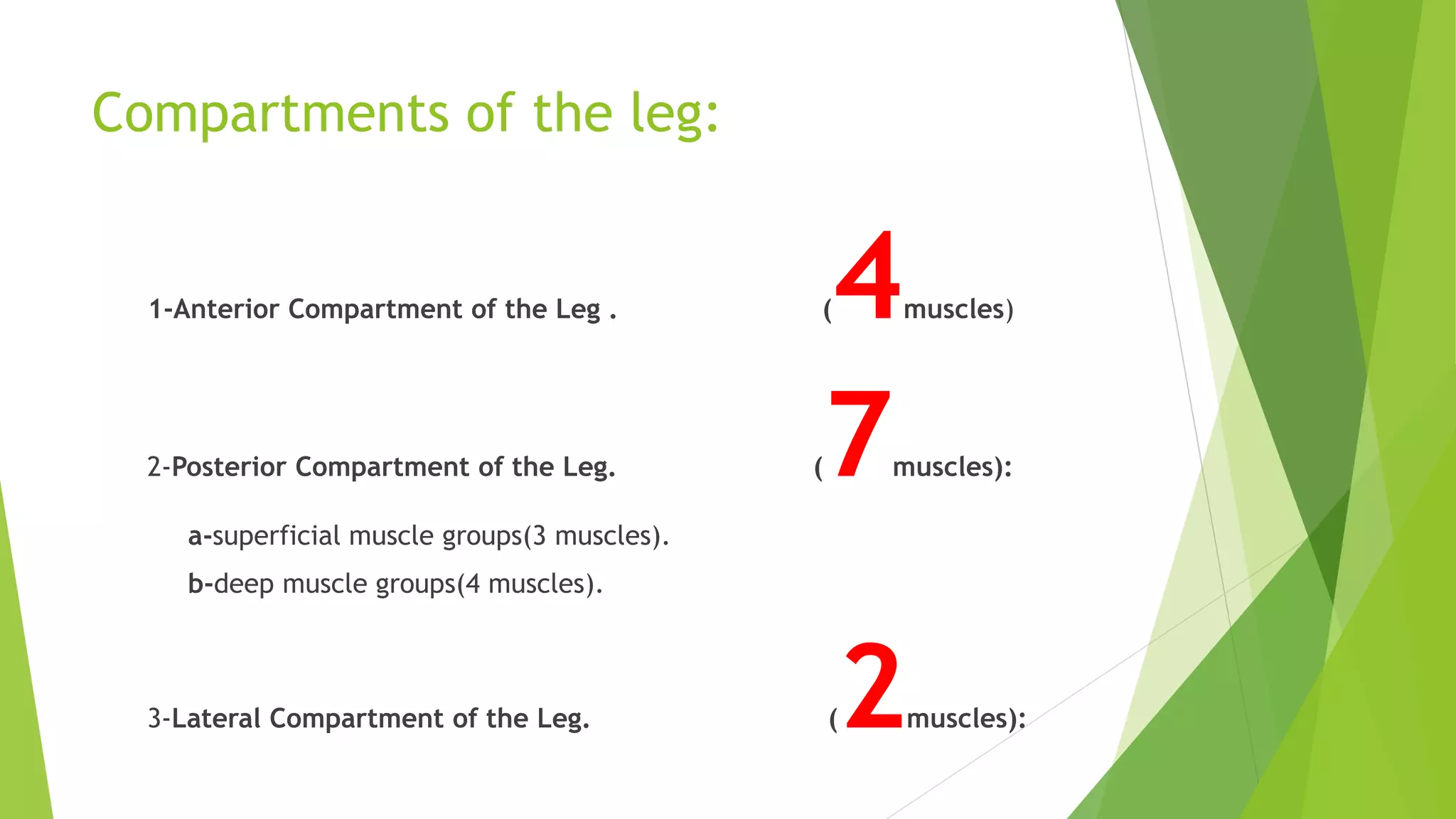 Compartments of the leg:

1-Anterior Compartment of the Leg . (4 muscles)

2-Posterior Compartment of the Leg. (7 muscles):

a-superficial muscle groups(3 muscles).

b-deep muscle groups(4 muscles).

3-Lateral Compartment of the Leg. (2 muscles):